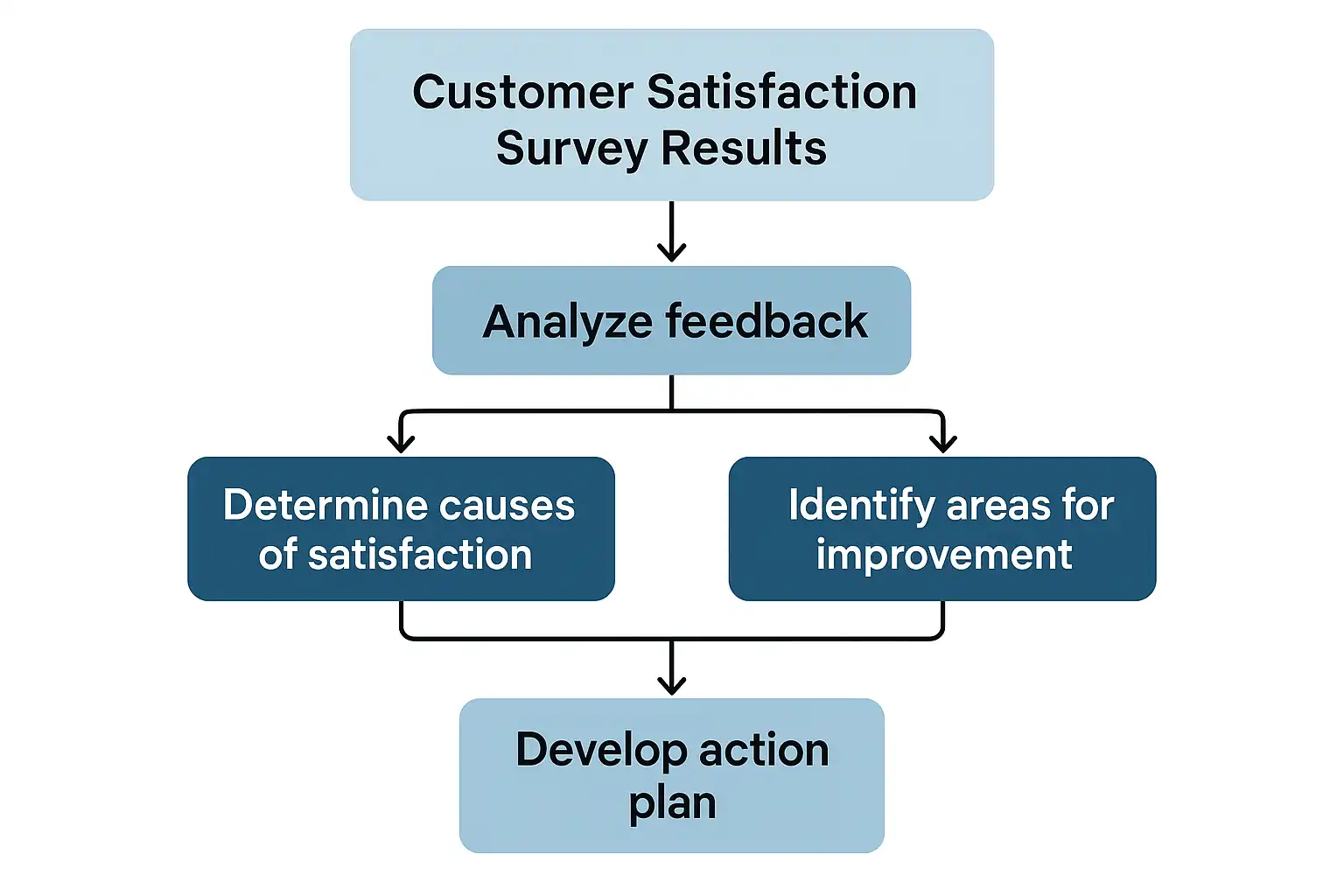 Customer Satisfaction Survey Results

Analyze feedback

Determine causes of satisfaction

Identify areas for improvement

Develop action plan